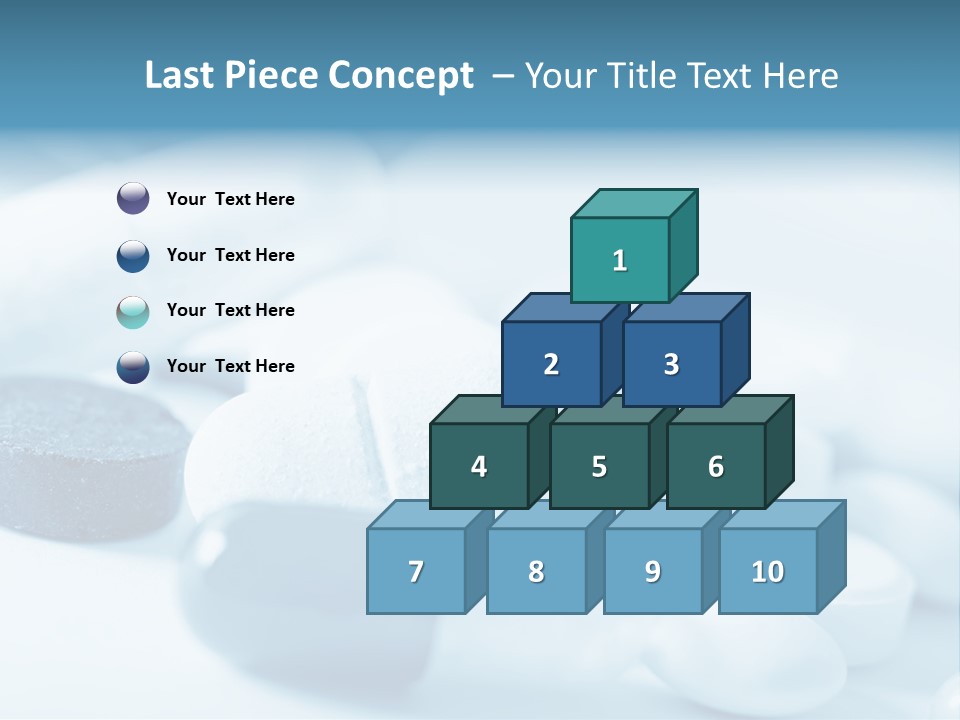 Last Piece Concept – Your Title Text Here

Your Text Here

Your Text Here

Your Text Here

Your Text Here

1

2

3

4

5

6

7

8

9

10